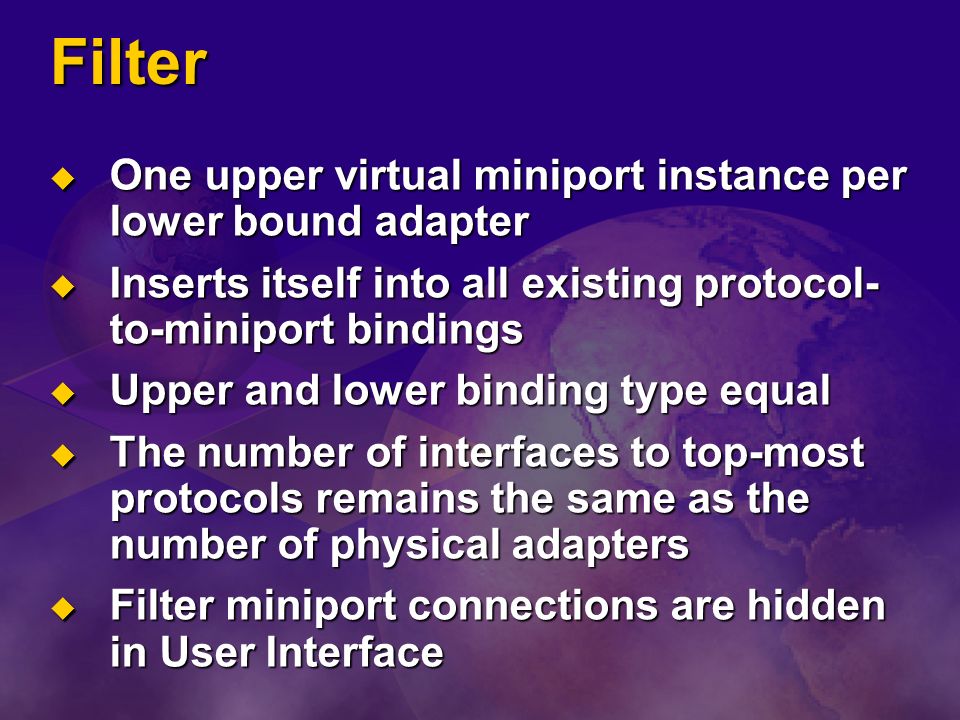 Filter

◆ One upper virtual miniport instance per lower bound adapter
◆ Inserts itself into all existing protocol-to-miniport bindings
◆ Upper and lower binding type equal
◆ The number of interfaces to top-most protocols remains the same as the number of physical adapters
◆ Filter miniport connections are hidden in User Interface